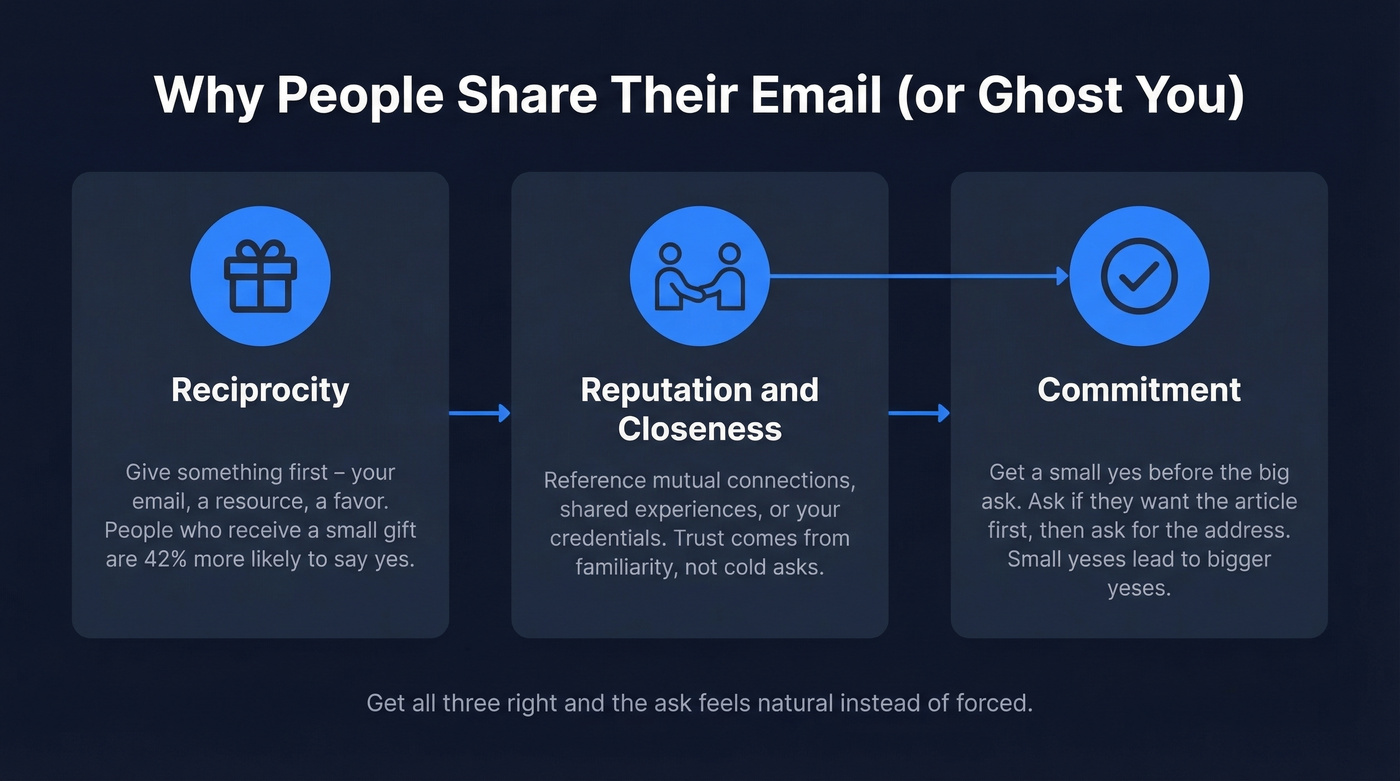 Why People Share Their Email (or Ghost You)

Reciprocity

Give something first – your email, a resource, a favor. People who receive a small gift are 42% more likely to say yes.

Reputation and Closeness

Reference mutual connections, shared experiences, or your credentials. Trust comes from familiarity, not cold asks.

Commitment

Get a small yes before the big ask. Ask if they want the article first, then ask for the address. Small yeses lead to bigger yeses.

Get all three right and the ask feels natural instead of forced.